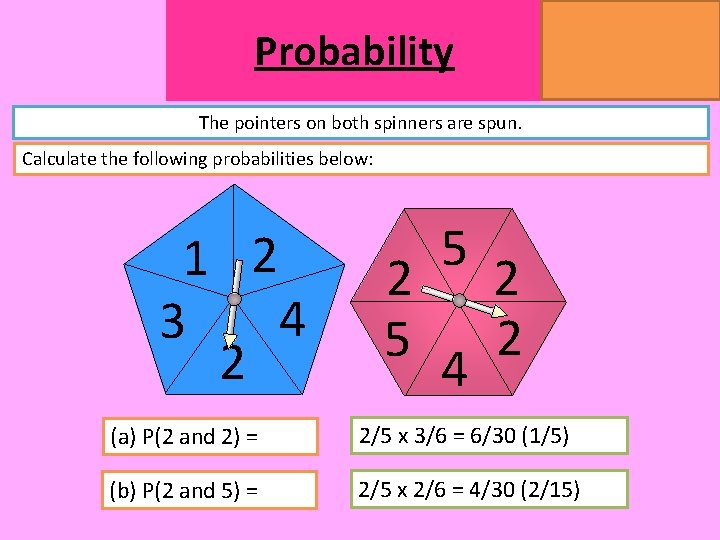 Probability

The pointers on both spinners are spun.

Calculate the following probabilities below:

1 2 3 4 2

5 2 2 2 5 4

(a) P(2 and 2) =

2/5 x 3/6 = 6/30 (1/5)

(b) P(2 and 5) =

2/5 x 2/6 = 4/30 (2/15)